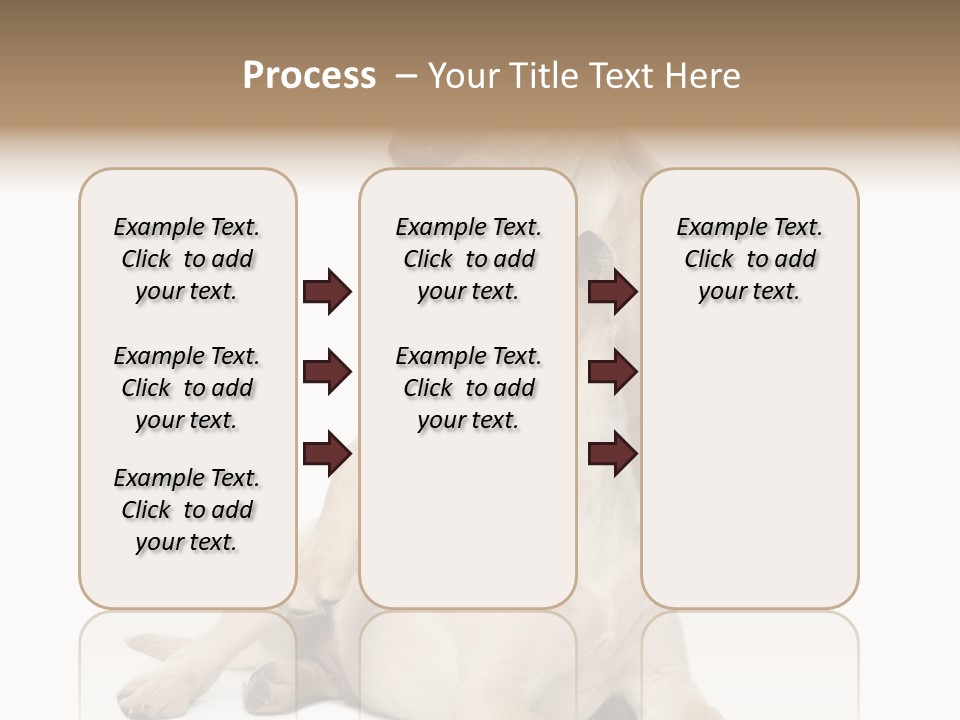 Process – Your Title Text Here

Example Text. Click to add your text.

Example Text. Click to add your text.

Example Text. Click to add your text.

Example Text. Click to add your text.

Example Text. Click to add your text.

Example Text. Click to add your text.